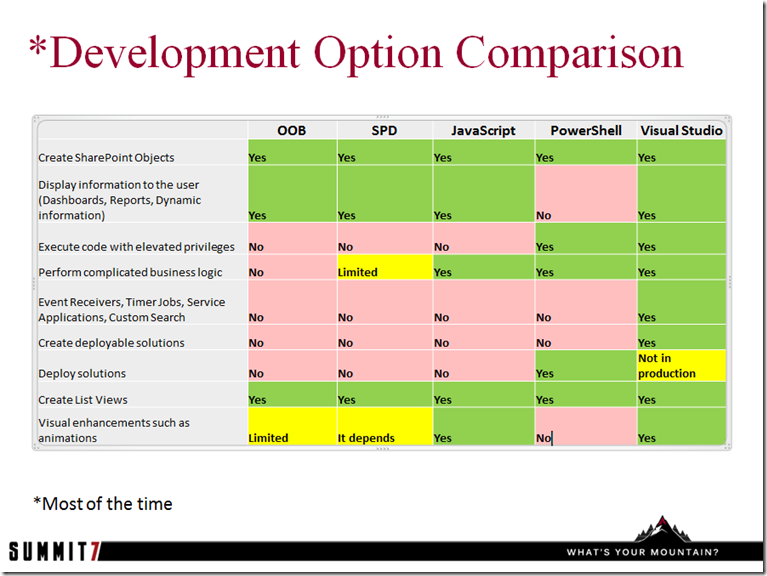 *Development Option Comparison

| | OOB | SPD | JavaScript | PowerShell | Visual Studio |
|---|---|---|---|---|---|
| Create SharePoint Objects | Yes | Yes | Yes | Yes | Yes |
| Display information to the user (Dashboards, Reports, Dynamic information) | Yes | Yes | Yes | No | Yes |
| Execute code with elevated privileges | No | No | No | Yes | Yes |
| Perform complicated business logic | No | Limited | Yes | Yes | Yes |
| Event Receivers, Timer Jobs, Service Applications, Custom Search | No | No | No | No | Yes |
| Create deployable solutions | No | No | No | No | Yes |
| Deploy solutions | No | No | No | Yes | Not in production |
| Create List Views | Yes | Yes | Yes | Yes | Yes |
| Visual enhancements such as animations | Limited | It depends | Yes | No | Yes |

*Most of the time

SUMMIT7

WHAT'S YOUR MOUNTAIN?